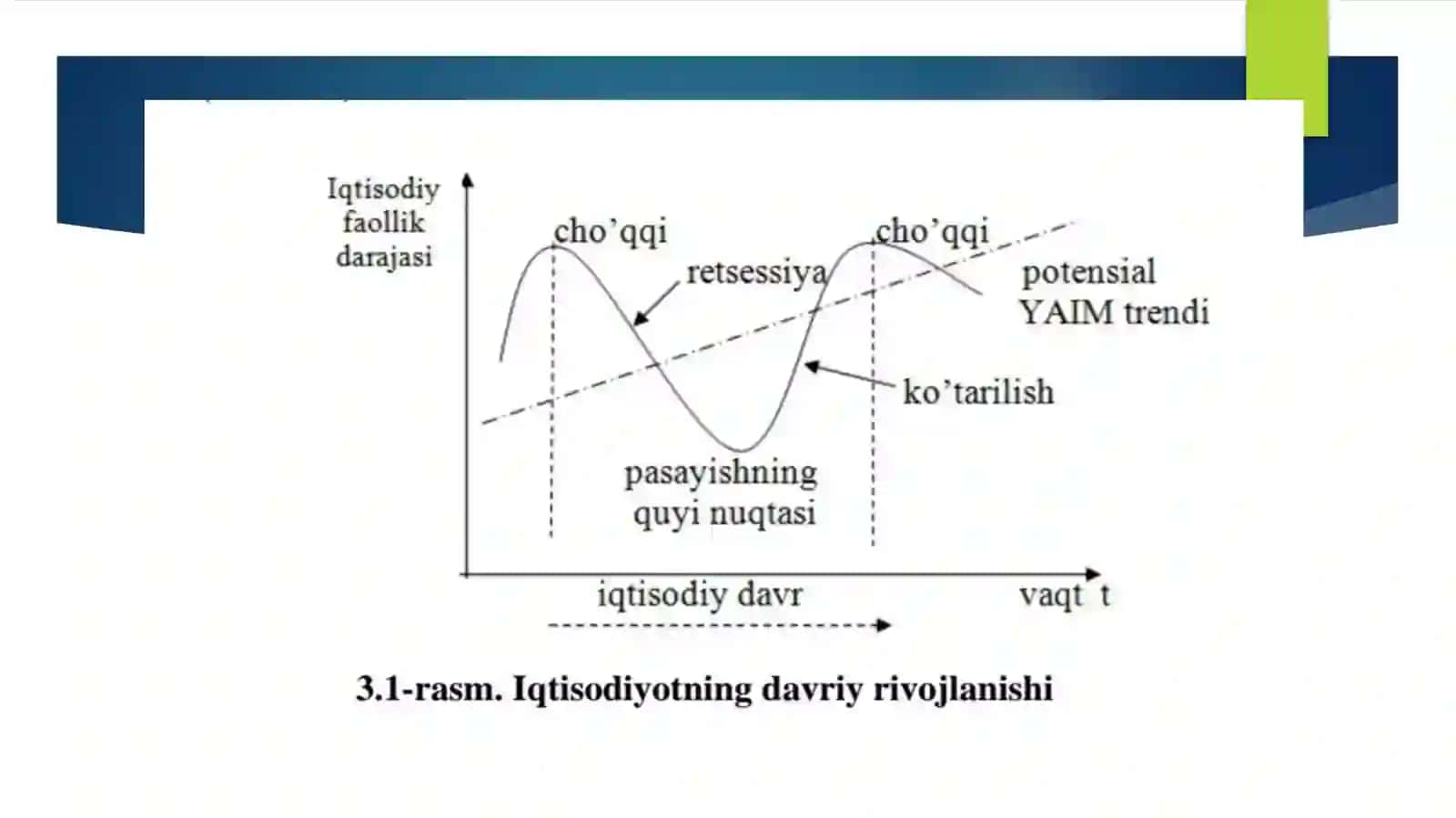 Iqtisodiy faollik darajasi

cho’qqi

retsessiya

cho’qqi

potensial YAIM trendi

ko’tarilish

pasayishning quyi nuqtasi

iqtisodiy davr

vaqt t

3.1-rasm. Iqtisodiyotning davriy rivojlanishi